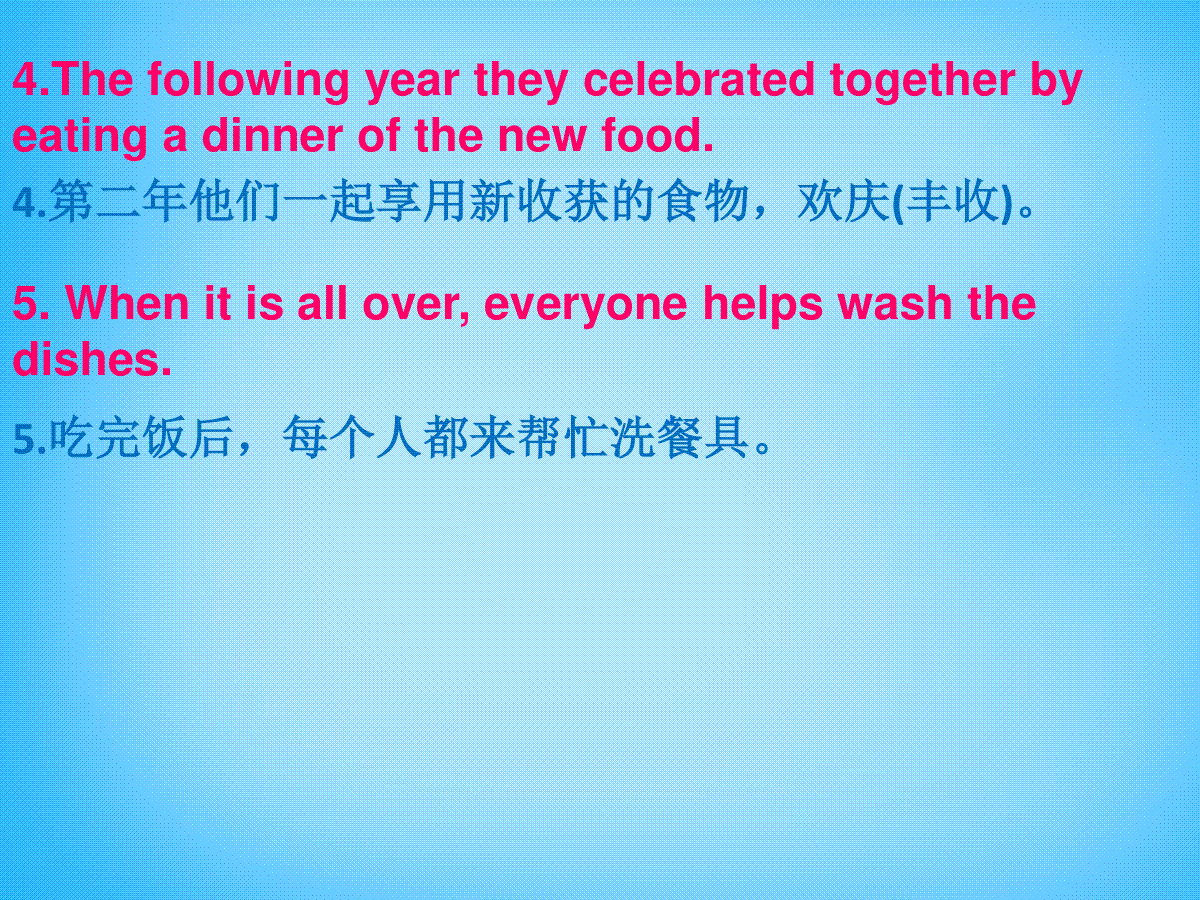 4.The following year they celebrated together by eating a dinner of the new food.

4.第二年他们一起享用新收获的食物，欢庆(丰收)。

5. When it is all over, everyone helps wash the dishes.

5.吃完饭后，每个人都来帮忙洗餐具。